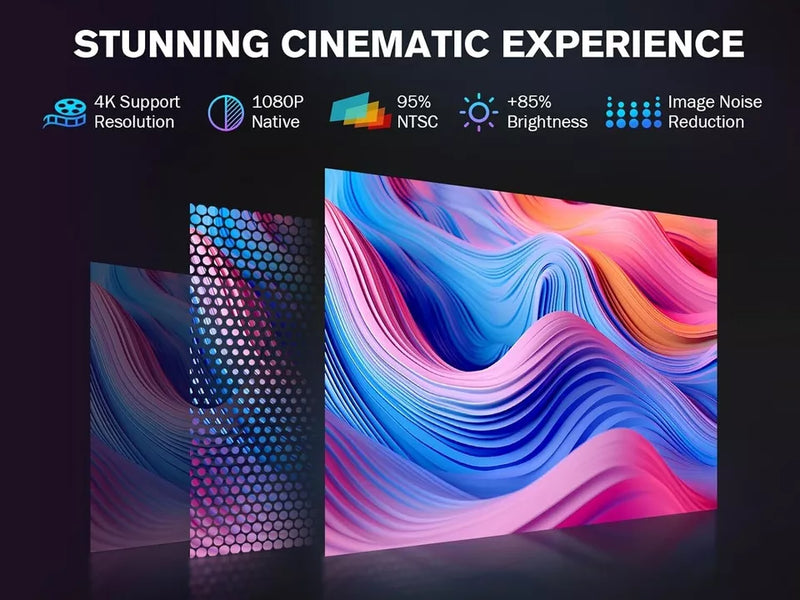 STUNNING CINEMATIC EXPERIENCE

4K Support Resolution

1080P Native

95% NTSC

+85% Brightness

Image Noise Reduction